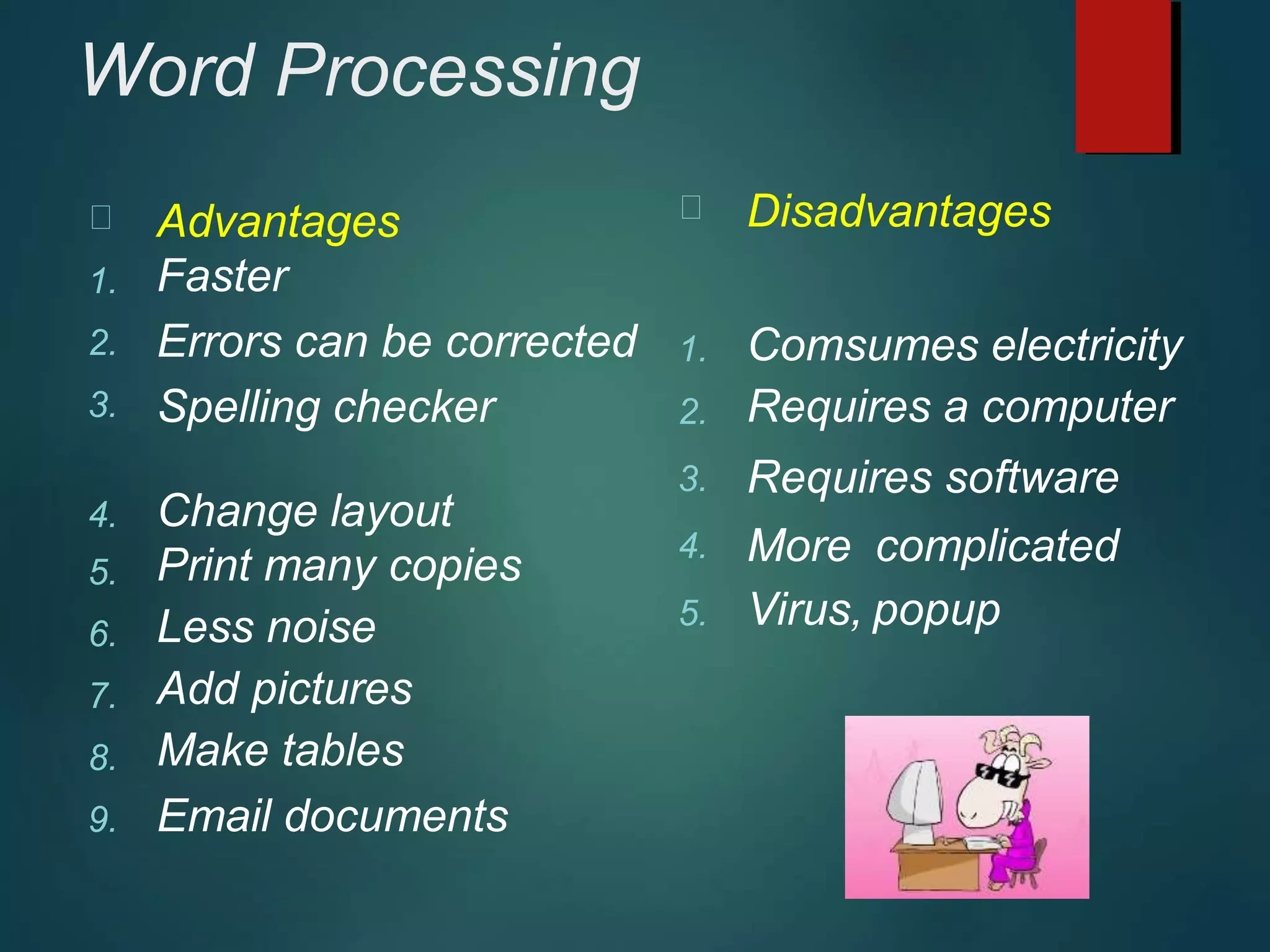 Word Processing

Advantages
1. Faster
2. Errors can be corrected
3. Spelling checker
4. Change layout
5. Print many copies
6. Less noise
7. Add pictures
8. Make tables
9. Email documents

Disadvantages
1. Comsumes electricity
2. Requires a computer
3. Requires software
4. More complicated
5. Virus, popup